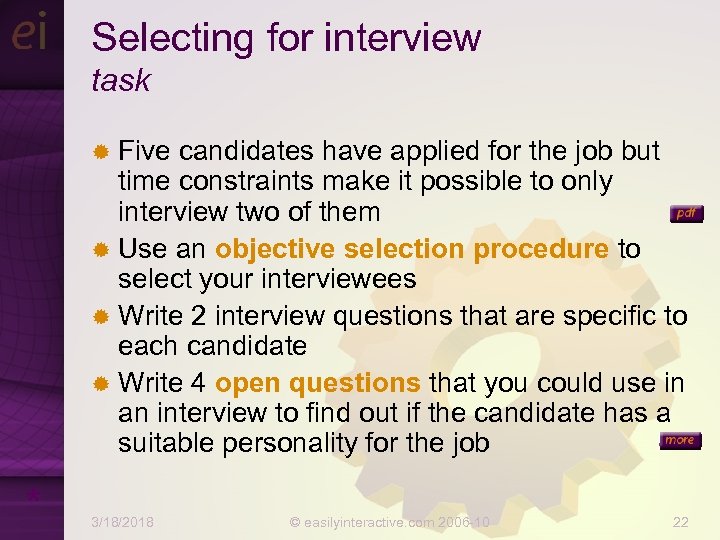 ei

Selecting for interview
task

Five candidates have applied for the job but time constraints make it possible to only interview two of them

pdf

Use an objective selection procedure to select your interviewees

Write 2 interview questions that are specific to each candidate

Write 4 open questions that you could use in an interview to find out if the candidate has a suitable personality for the job

more

3/18/2018 © easilyinteractive.com 2006-10 22